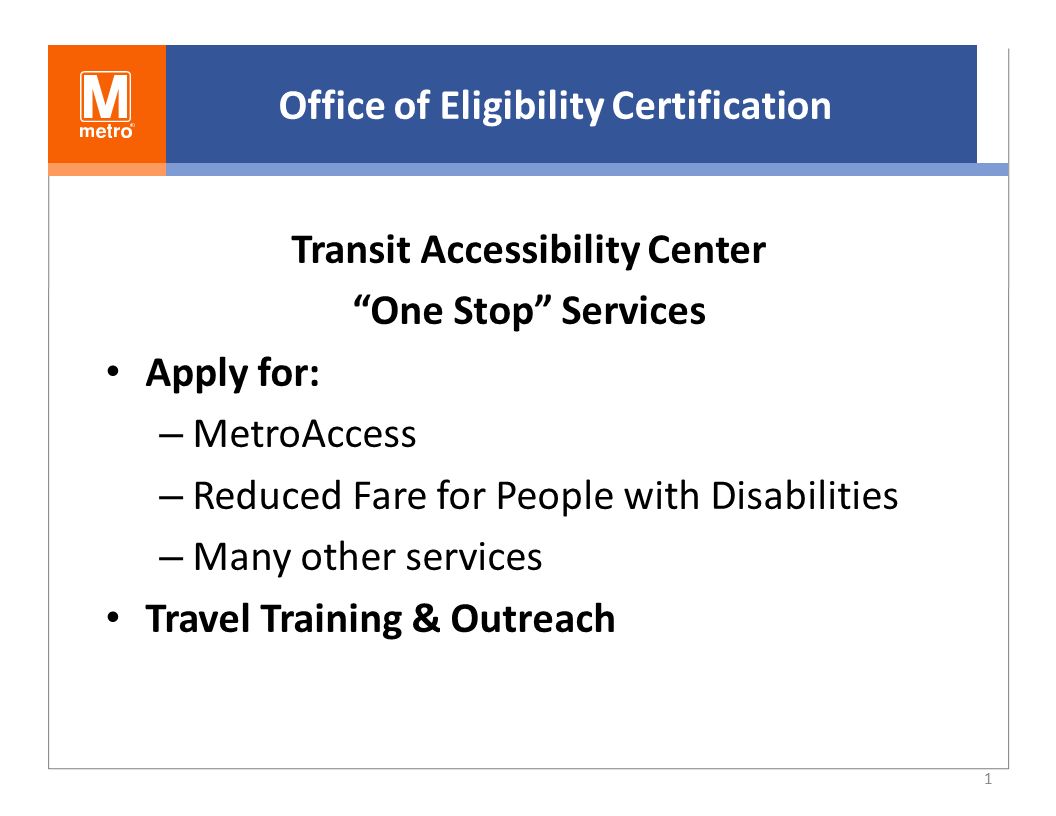 M
metro

Office of Eligibility Certification

Transit Accessibility Center
“One Stop” Services

• Apply for:
– MetroAccess
– Reduced Fare for People with Disabilities
– Many other services
• Travel Training & Outreach

1